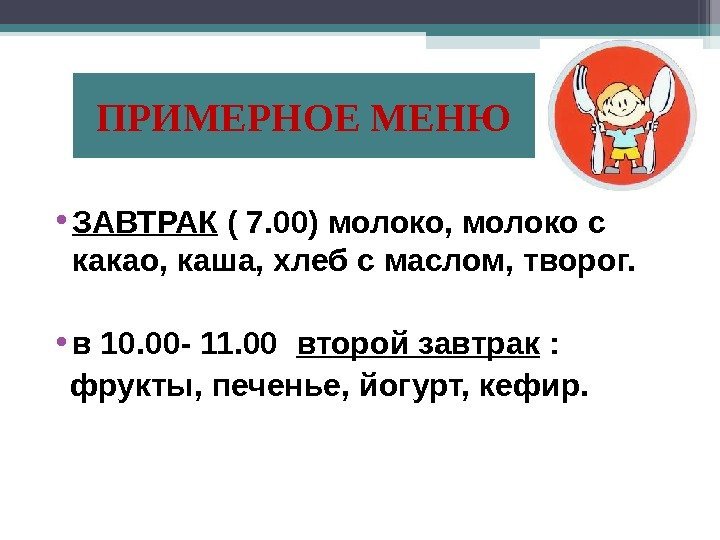 ПРИМЕРНОЕ МЕНЮ

• ЗАВТРАК ( 7.00) молоко, молоко с какао, каша, хлеб с маслом, творог.

• в 10.00- 11.00 второй завтрак : фрукты, печенье, йогурт, кефир.